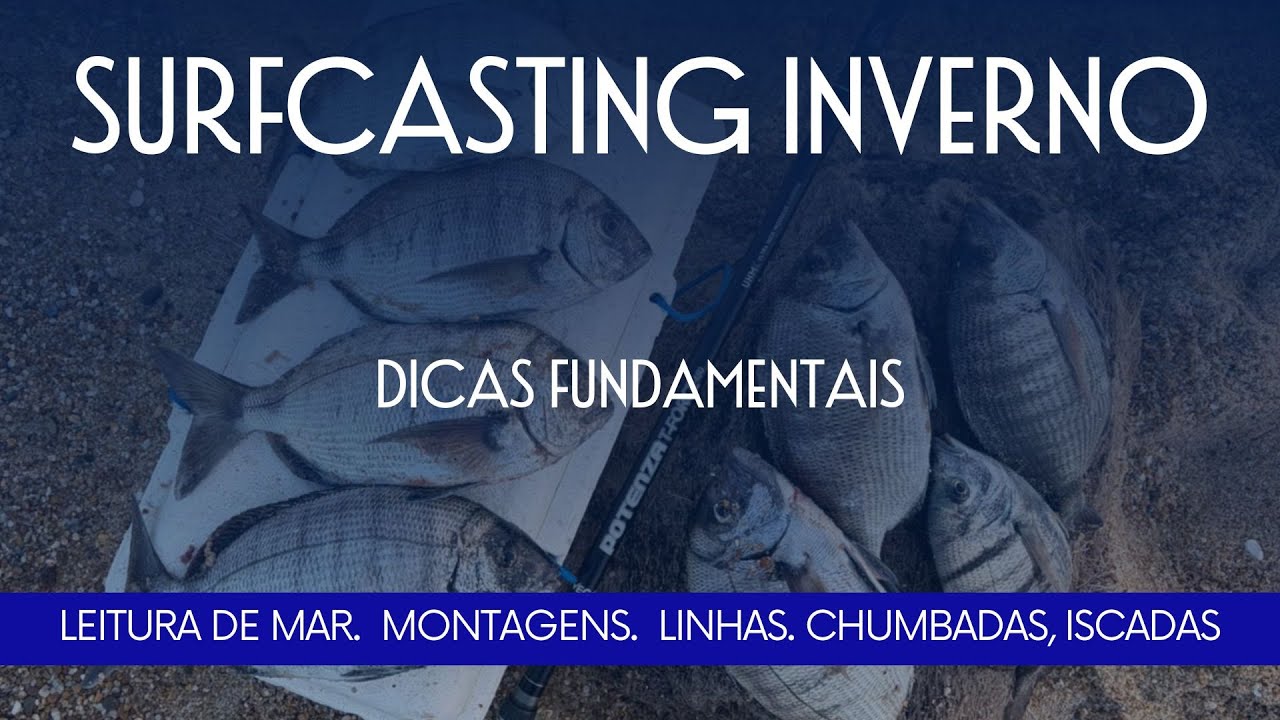 SURFCASTING INVERNO

DICAS FUNDAMENTAIS

POTENZA

LEITURA DE MAR. MONTAGENS. LINHAS. CHUMBADAS, ISCADAS